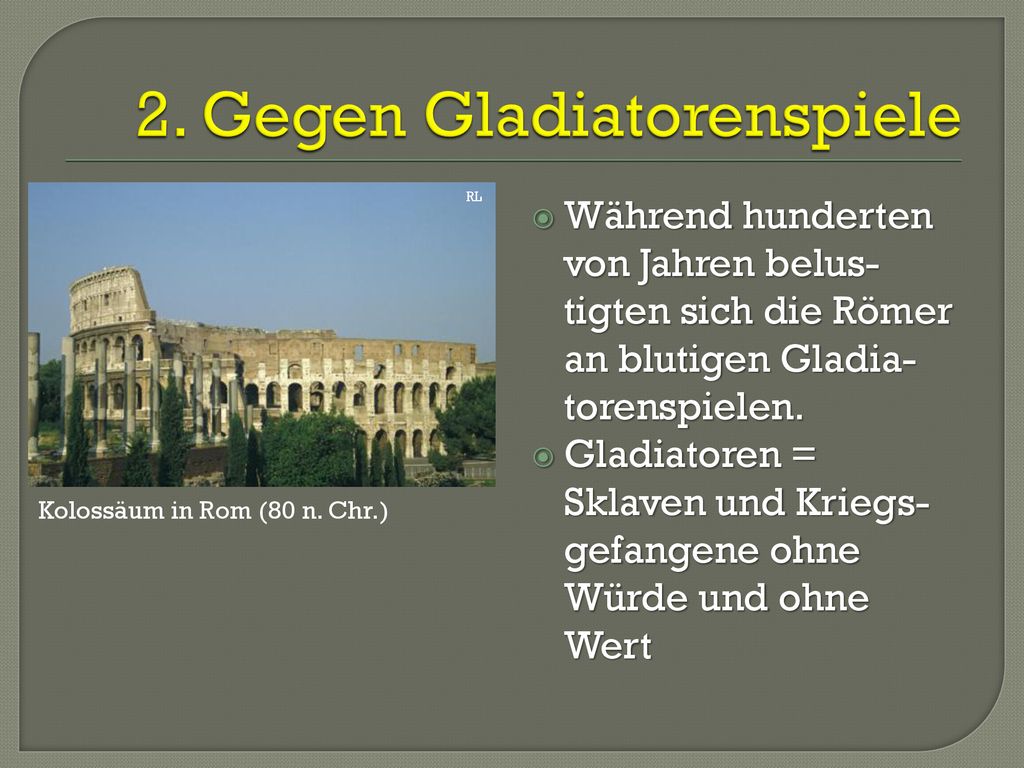 2. Gegen Gladiatorenspiele

RL

Kolossäum in Rom (80 n. Chr.)

Während hunderten von Jahren belustigten sich die Römer an blutigen Gladiatorenspielen.

Gladiatoren = Sklaven und Kriegsgefangene ohne Würde und ohne Wert